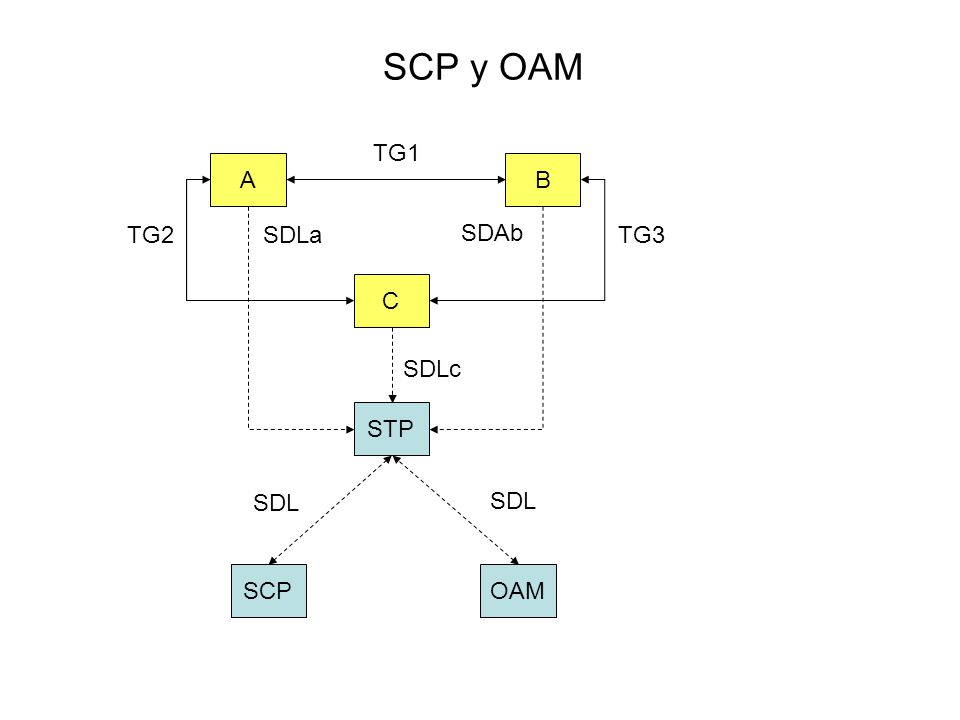 SCP y OAM

TG1

A

B

TG2

SDLa

SDAb

TG3

C

SDLc

STP

SDL

SDL

SCP

OAM